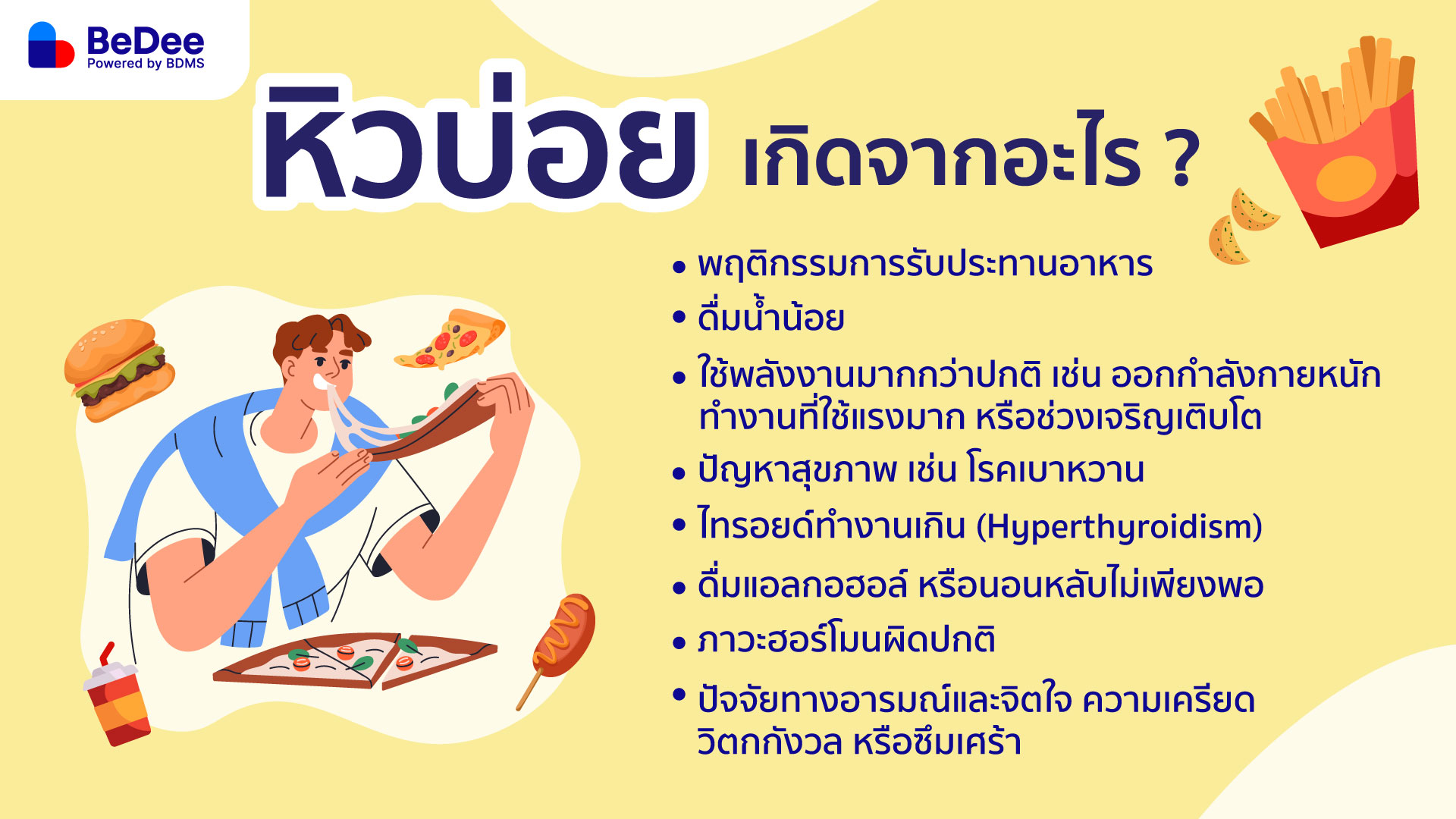 BeDee
Powered by BDMS

หิวบ่อย เกิดจากอะไร ?

• พฤติกรรมการรับประทานอาหาร
• ดื่มน้ำน้อย
• ใช้พลังงานมากกว่าปกติ เช่น ออกกำลังกายหนัก ทำงานที่ใช้แรงมาก หรือช่วงเจริญเติบโต
• ปัญหาสุขภาพ เช่น โรคเบาหวาน
• ไทรอยด์ทำงานเกิน (Hyperthyroidism)
• ดื่มแอลกอฮอล์ หรือนอนหลับไม่เพียงพอ
• ภาวะฮอร์โมนผิดปกติ
• ปัจจัยทางอารมณ์และจิตใจ ความเครียด วิตกกังวล หรือซึมเศร้า